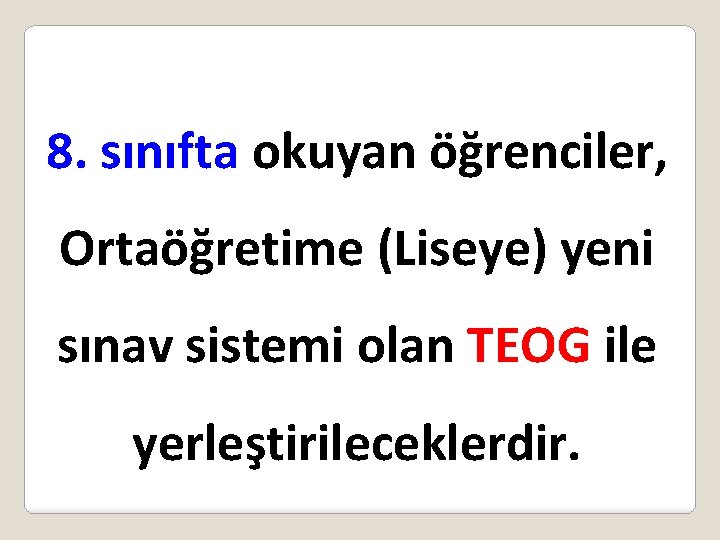 8. sınıfta okuyan öğrenciler, Ortaöğretime (Liseye) yeni sınav sistemi olan TEOG ile yerleştirileceklerdir.